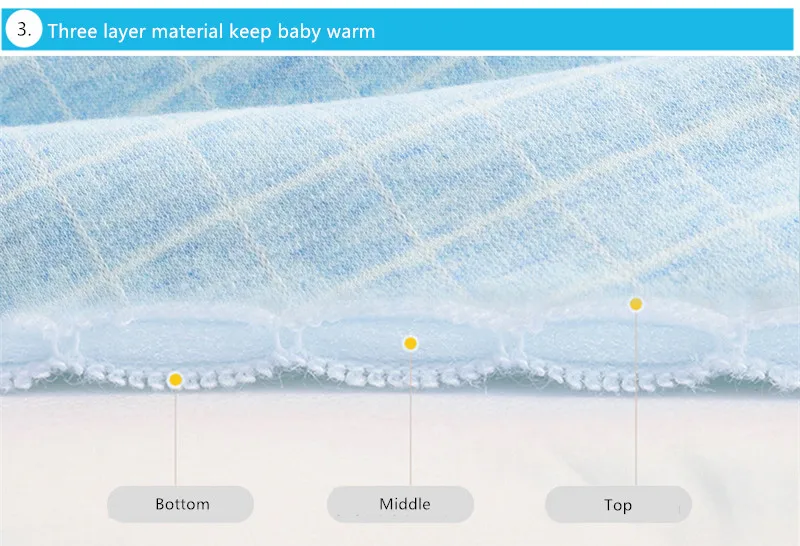 3. Three layer material keep baby warm

Bottom

Middle

Top